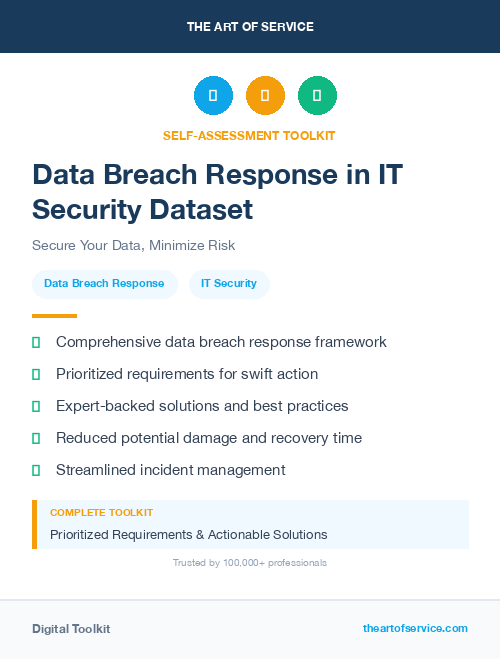 THE ART OF SERVICE

SELF-ASSESSMENT TOOLKIT

Data Breach Response in IT Security Dataset

Secure Your Data, Minimize Risk

Data Breach Response

IT Security

Comprehensive data breach response framework

Prioritized requirements for swift action

Expert-backed solutions and best practices

Reduced potential damage and recovery time

Streamlined incident management

COMPLETE TOOLKIT

Prioritized Requirements & Actionable Solutions

Trusted by 100,000+ professionals

Digital Toolkit

theartofservice.com